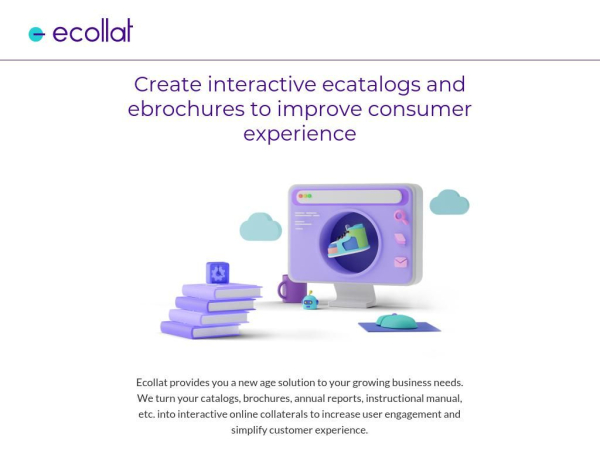 ecollat

Create interactive ecatalogs and ebrochures to improve consumer experience

Ecollat provides you a new age solution to your growing business needs. We turn your catalogs, brochures, annual reports, instructional manual, etc. into interactive online collaterals to increase user engagement and simplify customer experience.